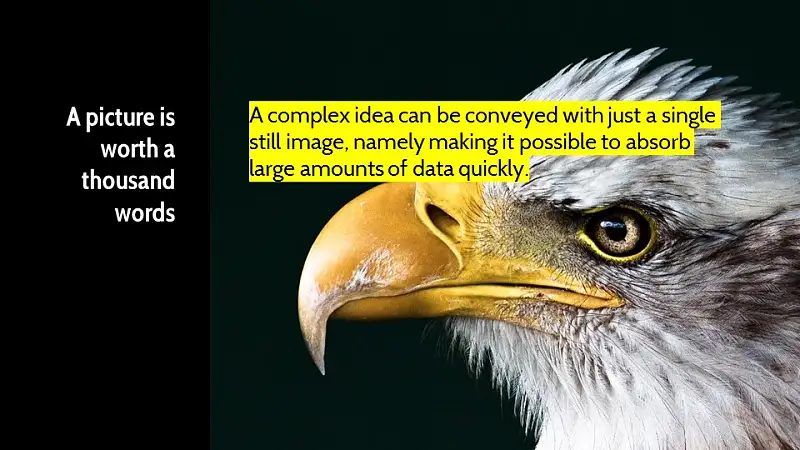 A picture is worth a thousand words

A complex idea can be conveyed with just a single still image, namely making it possible to absorb large amounts of data quickly.